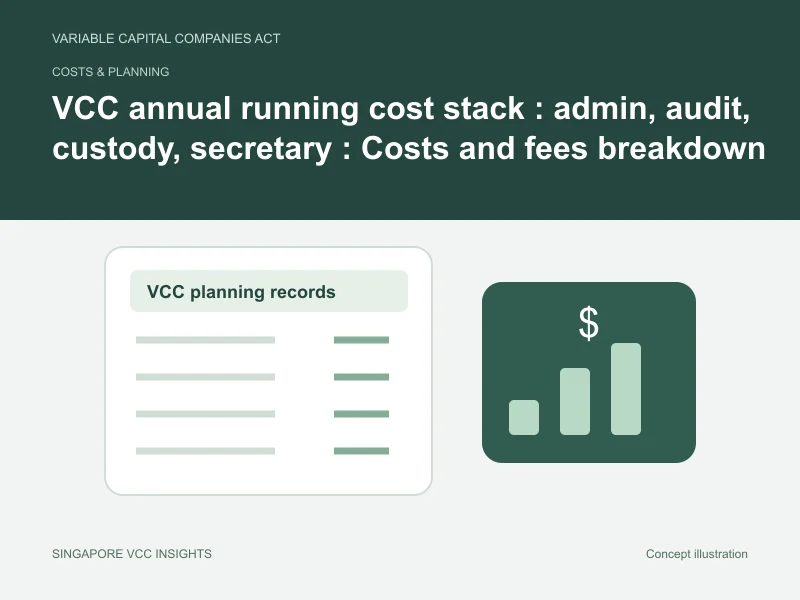 VARIABLE CAPITAL COMPANIES ACT

COSTS & PLANNING

VCC annual running cost stack : admin, audit, custody, secretary : Costs and fees breakdown

VCC planning records

$

SINGAPORE VCC INSIGHTS

Concept illustration